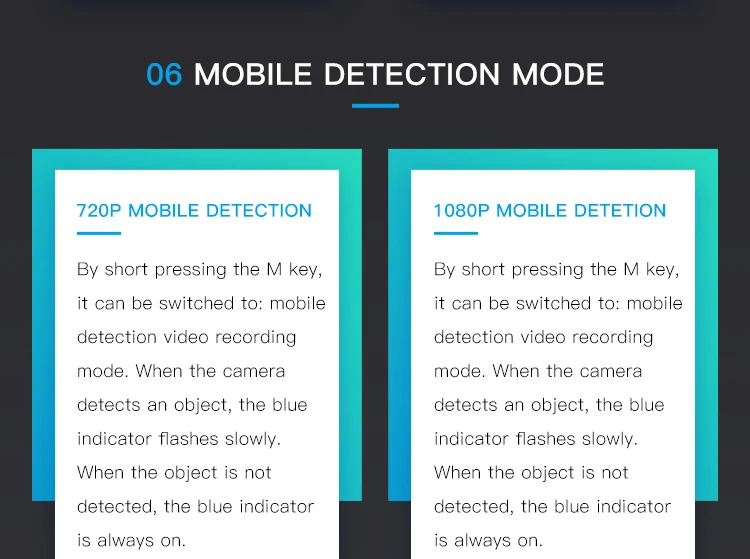 06 MOBILE DETECTION MODE

720P MOBILE DETECTION

By short pressing the M key, it can be switched to: mobile detection video recording mode. When the camera detects an object, the blue indicator flashes slowly. When the object is not detected, the blue indicator is always on.

1080P MOBILE DETETION

By short pressing the M key, it can be switched to: mobile detection video recording mode. When the camera detects an object, the blue indicator flashes slowly. When the object is not detected, the blue indicator is always on.